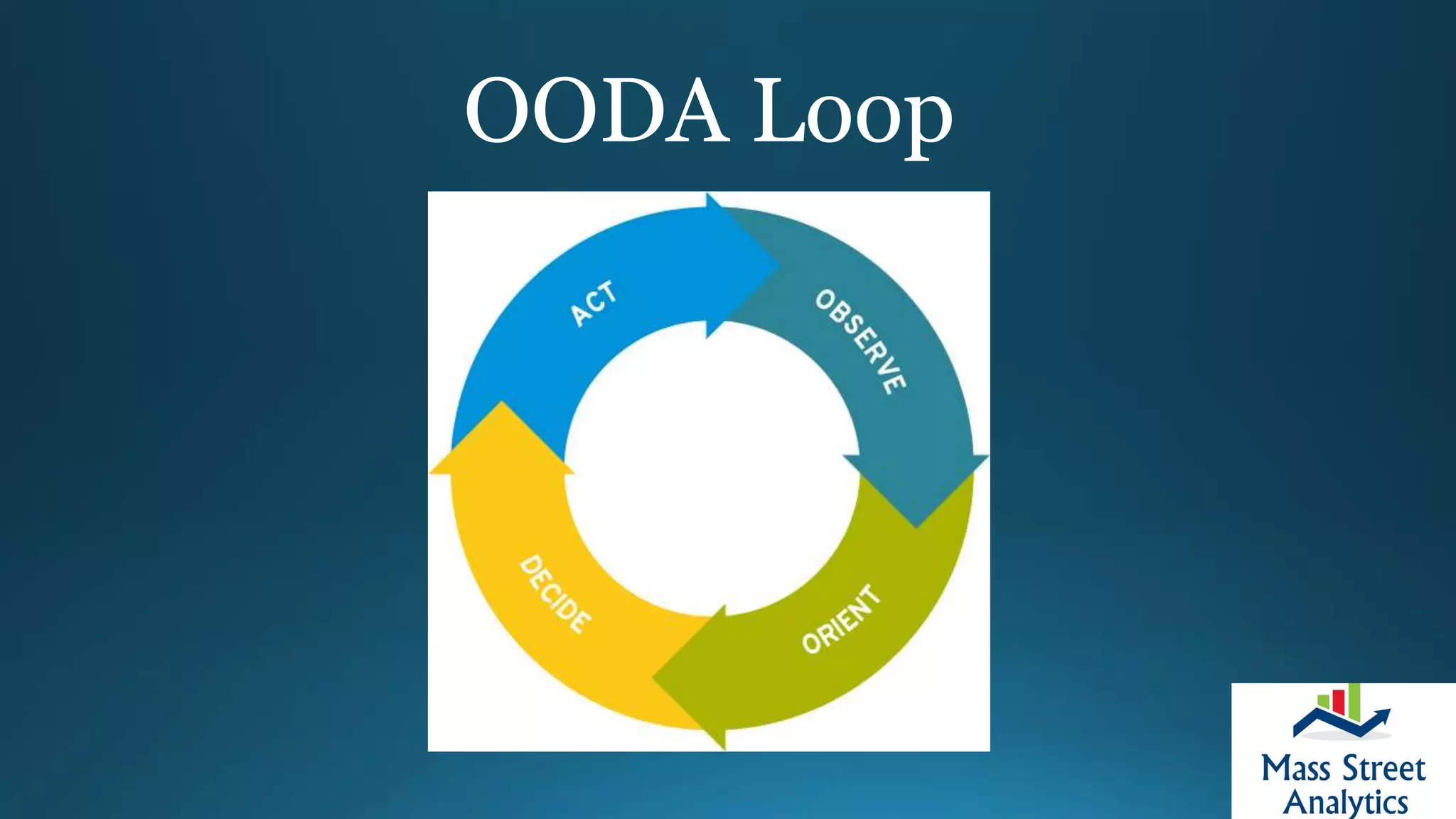 OODA Loop

ACT

OBSERVE

ORIENT

DECIDE

Mass Street Analytics